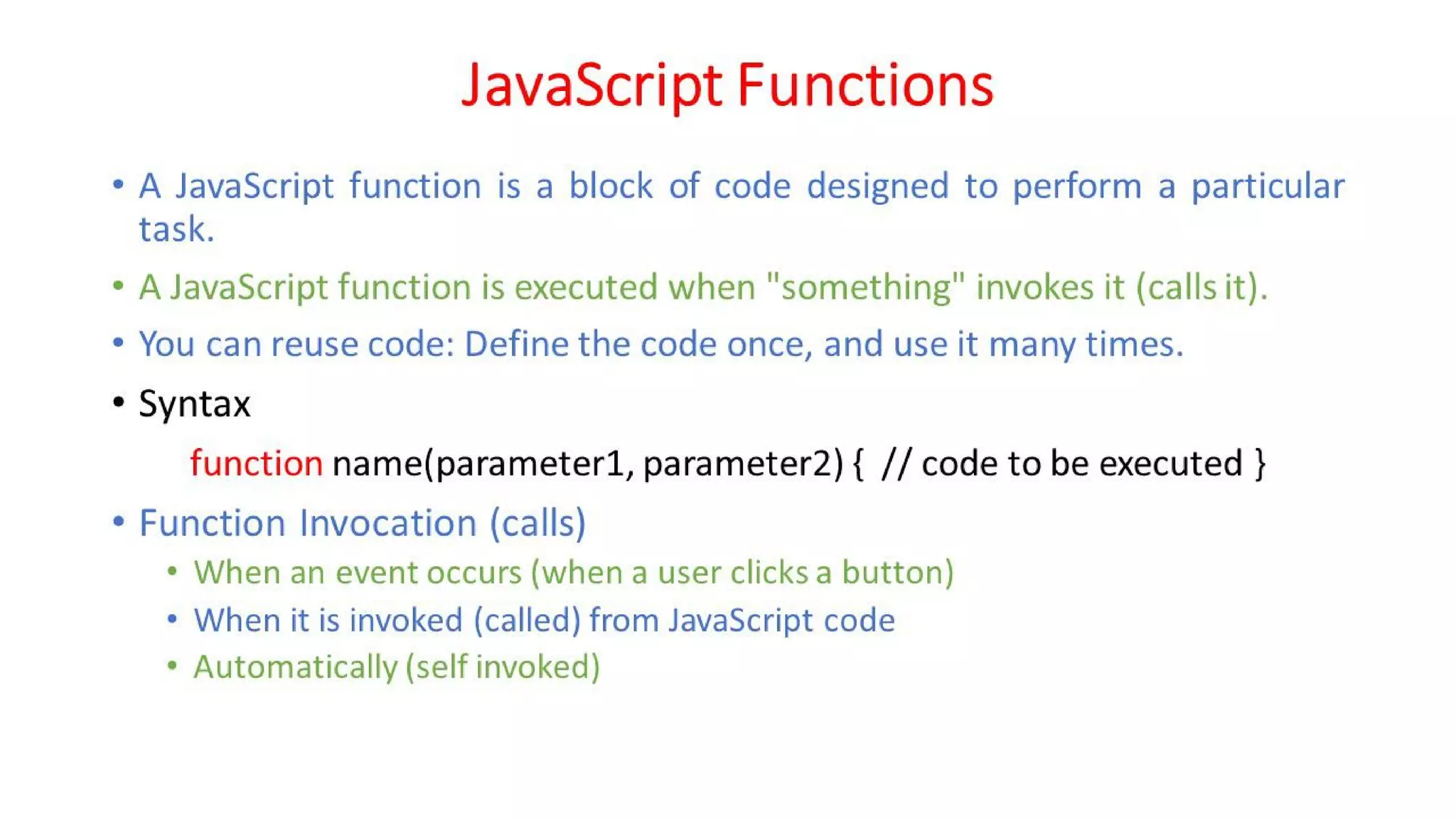 JavaScript Functions

• A JavaScript function is a block of code designed to perform a particular task.

• A JavaScript function is executed when "something" invokes it (calls it).

• You can reuse code: Define the code once, and use it many times.

• Syntax

function name(parameter1, parameter2) { // code to be executed }

• Function Invocation (calls)
  • When an event occurs (when a user clicks a button)
  • When it is invoked (called) from JavaScript code
  • Automatically (self invoked)